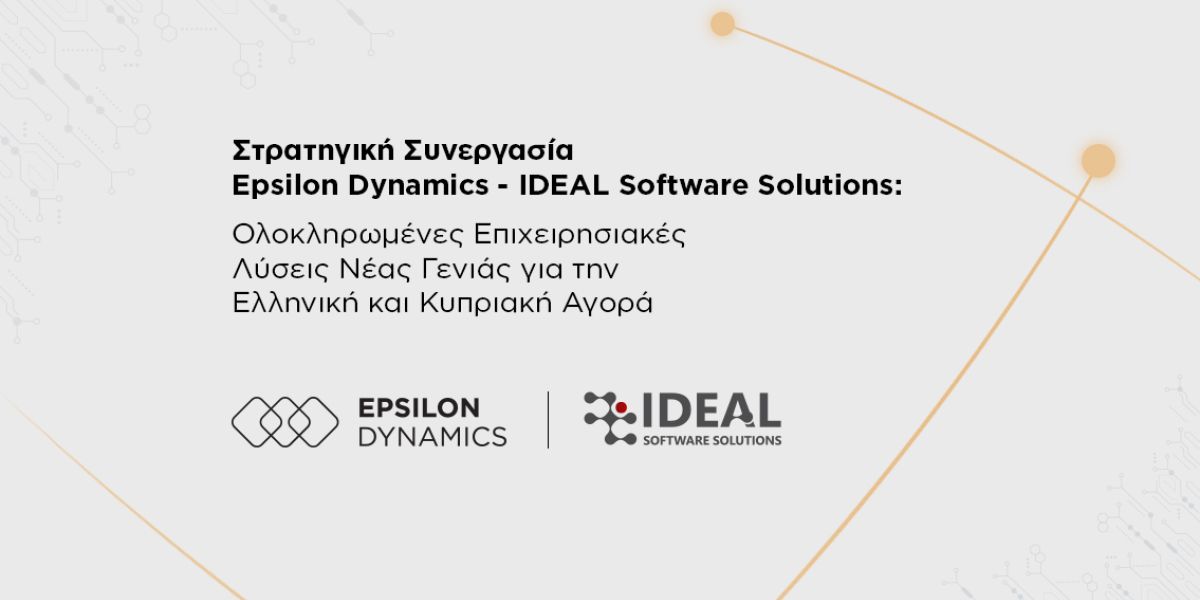 Στρατηγική Συνεργασία
Epsilon Dynamics - IDEAL Software Solutions:

Ολοκληρωμένες Επιχειρησιακές Λύσεις Νέας Γενιάς για την Ελληνική και Κυπριακή Αγορά

EPSILON DYNAMICS

IDEAL SOFTWARE SOLUTIONS